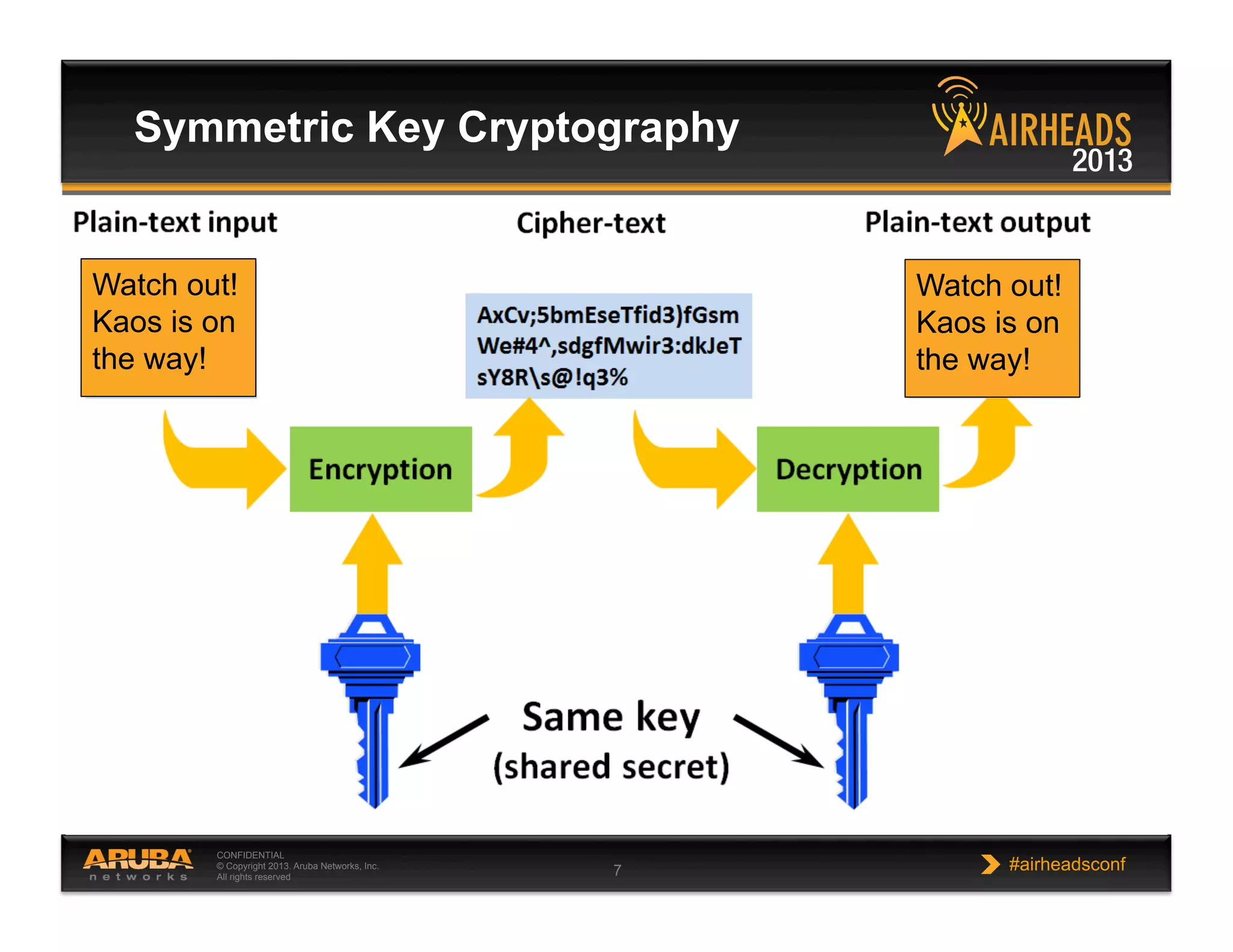 Symmetric Key Cryptography

AIRHEADS 2013

Plain-text input

Cipher-text

Plain-text output

Watch out! Kaos is on the way!

AxCv;5bmEseTfid3)fGsm We#4^,sdgfMwir3:dkJeT sY8R\s@!q3%

Watch out! Kaos is on the way!

Encryption

Decryption

Same key (shared secret)

ARUBA networks

CONFIDENTIAL
© Copyright 2013. Aruba Networks, Inc.
All rights reserved

7

#airheadsconf